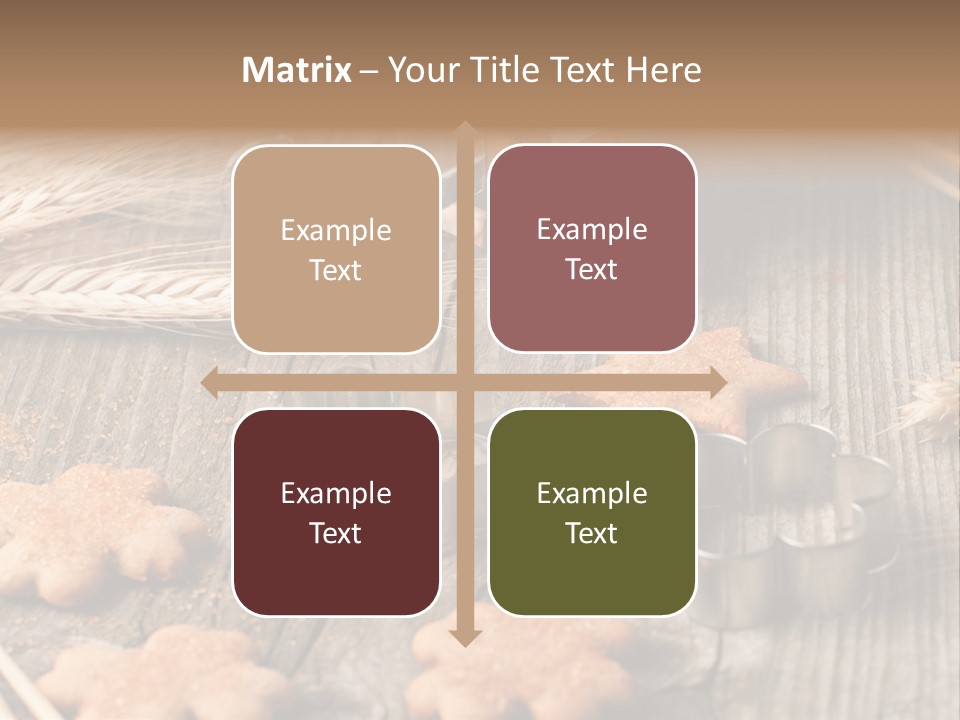 Matrix – Your Title Text Here

Example Text

Example Text

Example Text

Example Text